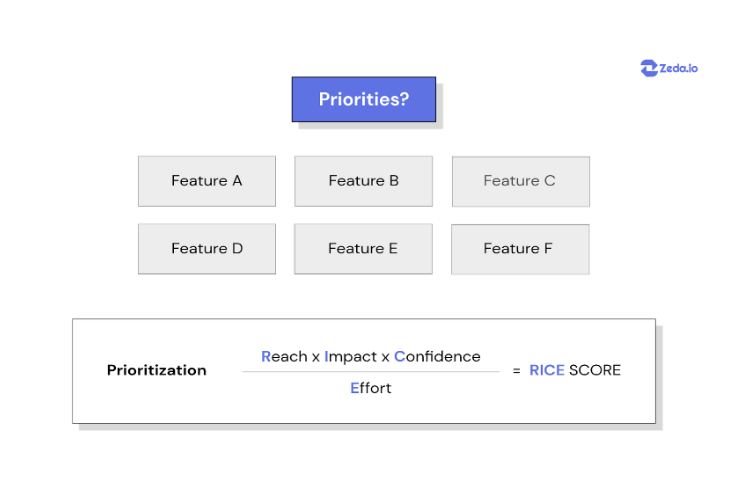 Zeda.io

Priorities?

Feature A

Feature B

Feature C

Feature D

Feature E

Feature F

Prioritization $\frac{\text{Reach x Impact x Confidence}}{\text{Effort}}$ = RICE SCORE